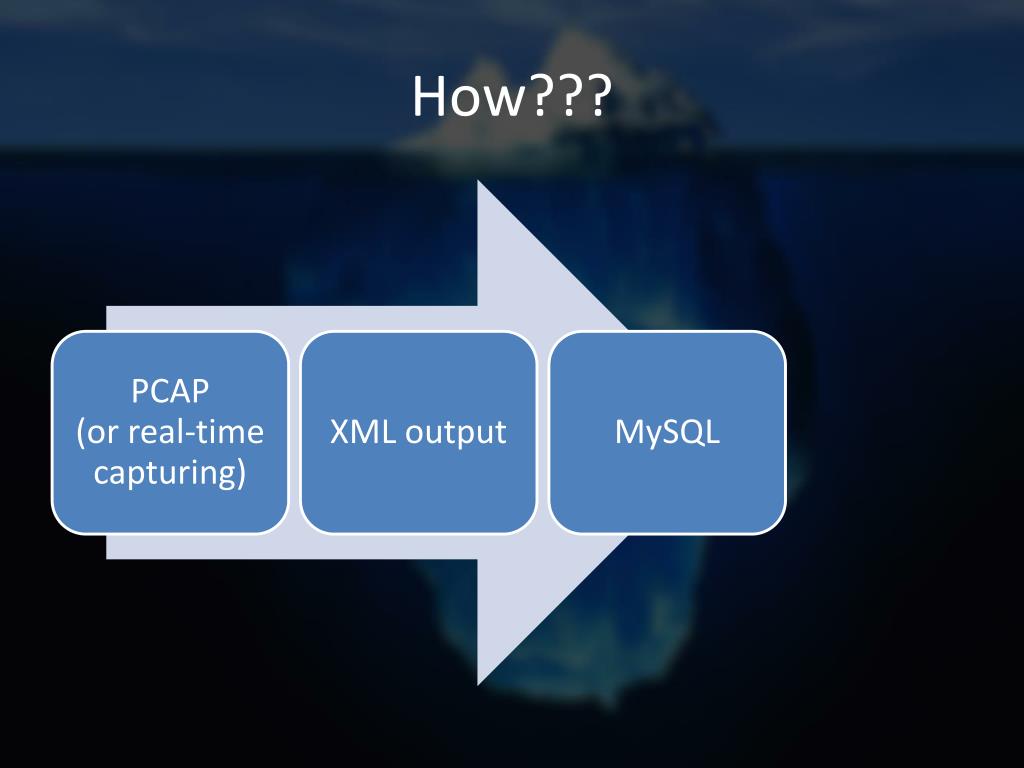 How???

PCAP
(or real-time capturing)

XML output

MySQL